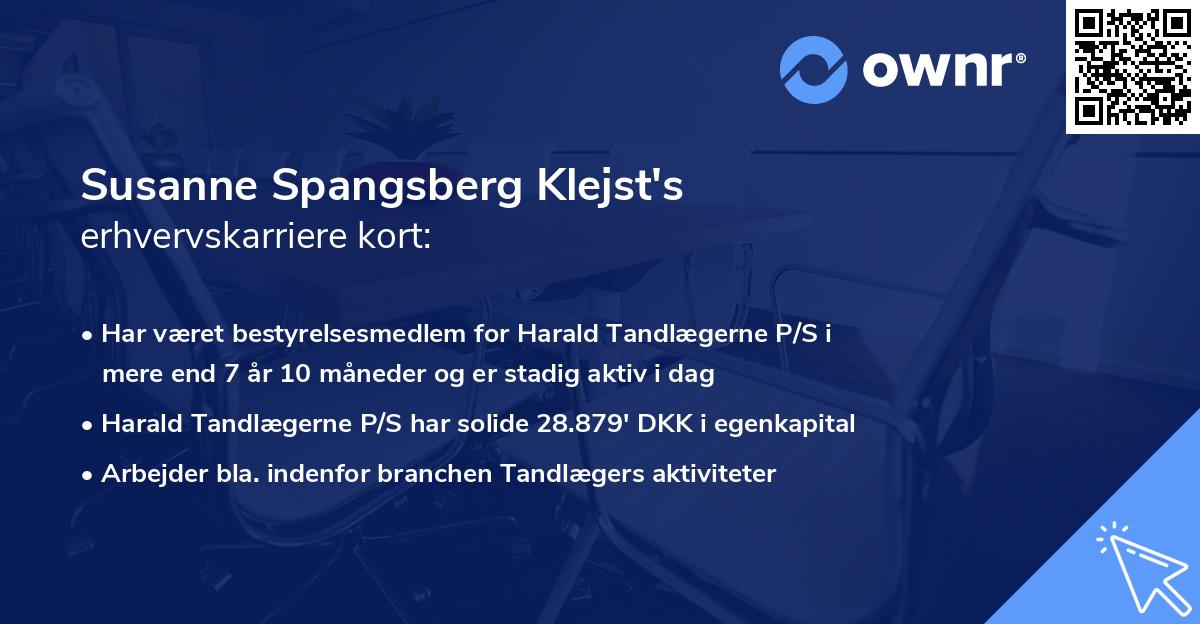 ownr®

Susanne Spangsberg Klejst's
erhvervskarriere kort:

• Har været bestyrelsesmedlem for Harald Tandlægerne P/S i mere end 7 år 10 måneder og er stadig aktiv i dag

• Harald Tandlægerne P/S har solide 28.879' DKK i egenkapital

• Arbejder bla. indenfor branchen Tandlægers aktiviteter